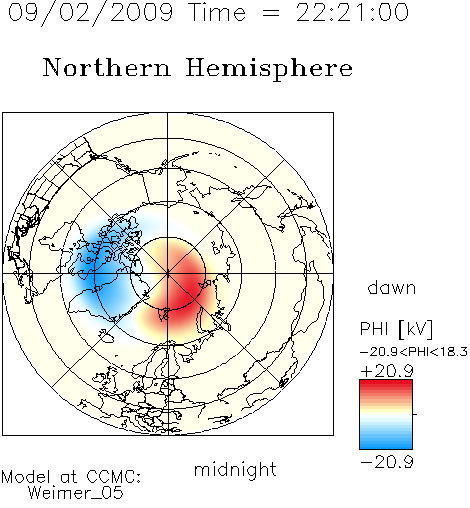 09/02/2009 Time = 22:21:00

Northern Hemisphere

dawn

PHI [kV]

−20.9<PHI<18.3

+20.9

−20.9

midnight

Model at CCMC:
Weimer_05